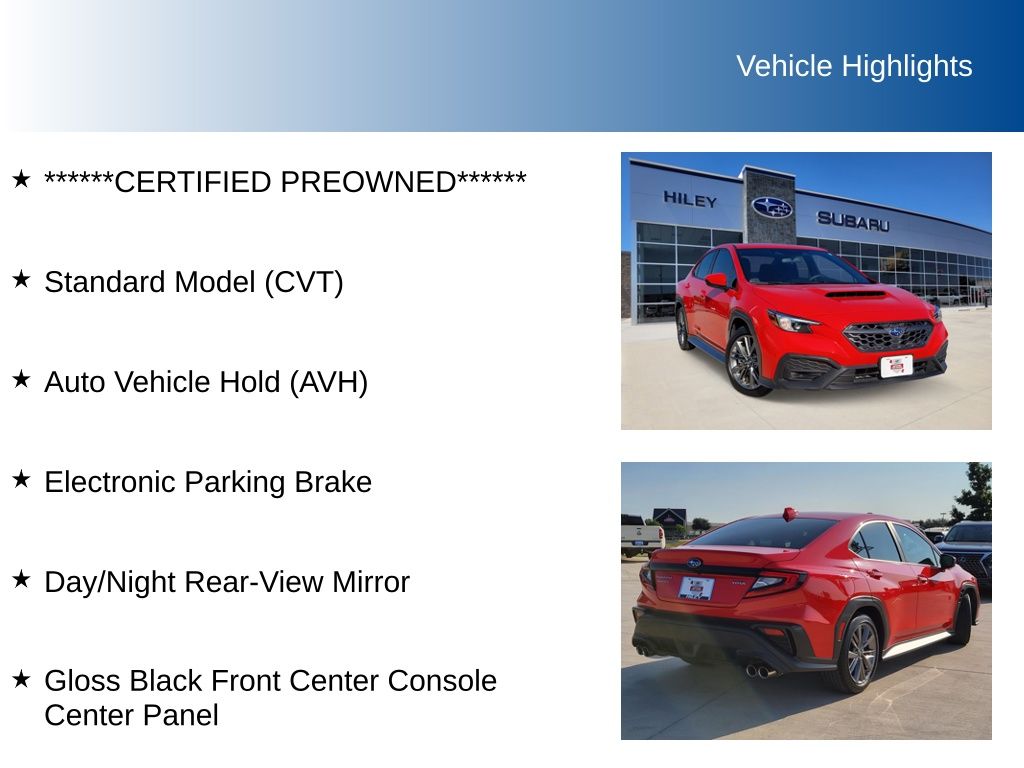 Vehicle Highlights

★ ******CERTIFIED PREOWNED******

★ Standard Model (CVT)

★ Auto Vehicle Hold (AVH)

★ Electronic Parking Brake

★ Day/Night Rear-View Mirror

★ Gloss Black Front Center Console Center Panel

HILEY SUBARU